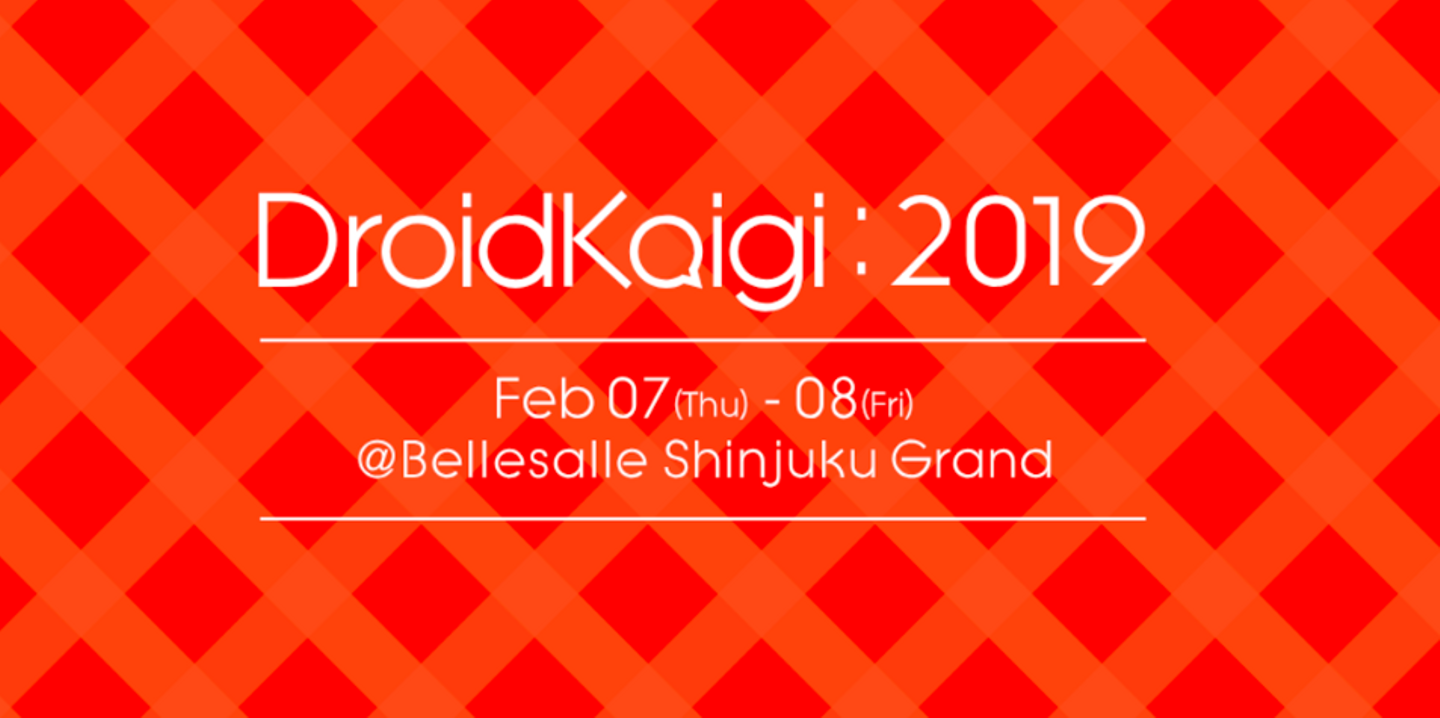 DroidKaigi : 2019

Feb 07(Thu) - 08(Fri)
@Bellesalle Shinjuku Grand